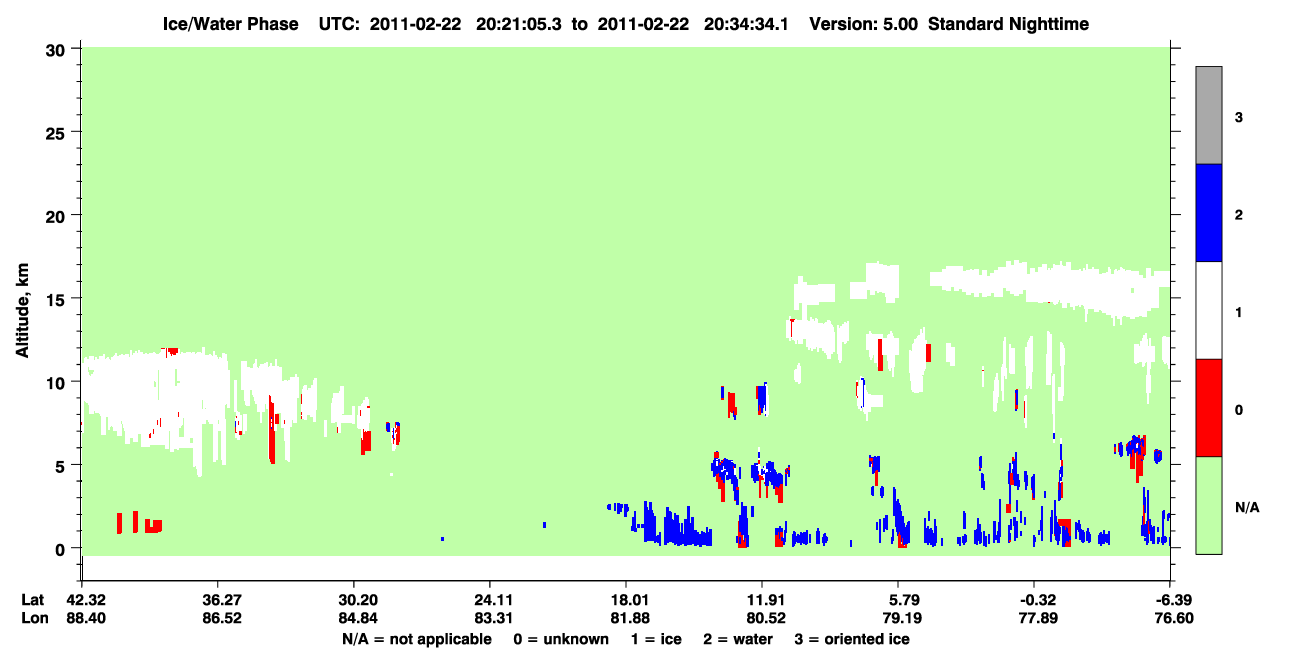 Ice/Water Phase UTC: 2011-02-22 20:21:05.3 to 2011-02-22 20:34:34.1 Version: 5.00 Standard Nighttime

Altitude, km

30
25
20
15
10
5
0

3
2
1
0
N/A

| Lat | 42.32 | 36.27 | 30.20 | 24.11 | 18.01 | 11.91 | 5.79 | -0.32 | -6.39 |
|---|---|---|---|---|---|---|---|---|---|
| Lon | 88.40 | 86.52 | 84.84 | 83.31 | 81.88 | 80.52 | 79.19 | 77.89 | 76.60 |

N/A = not applicable 0 = unknown 1 = ice 2 = water 3 = oriented ice